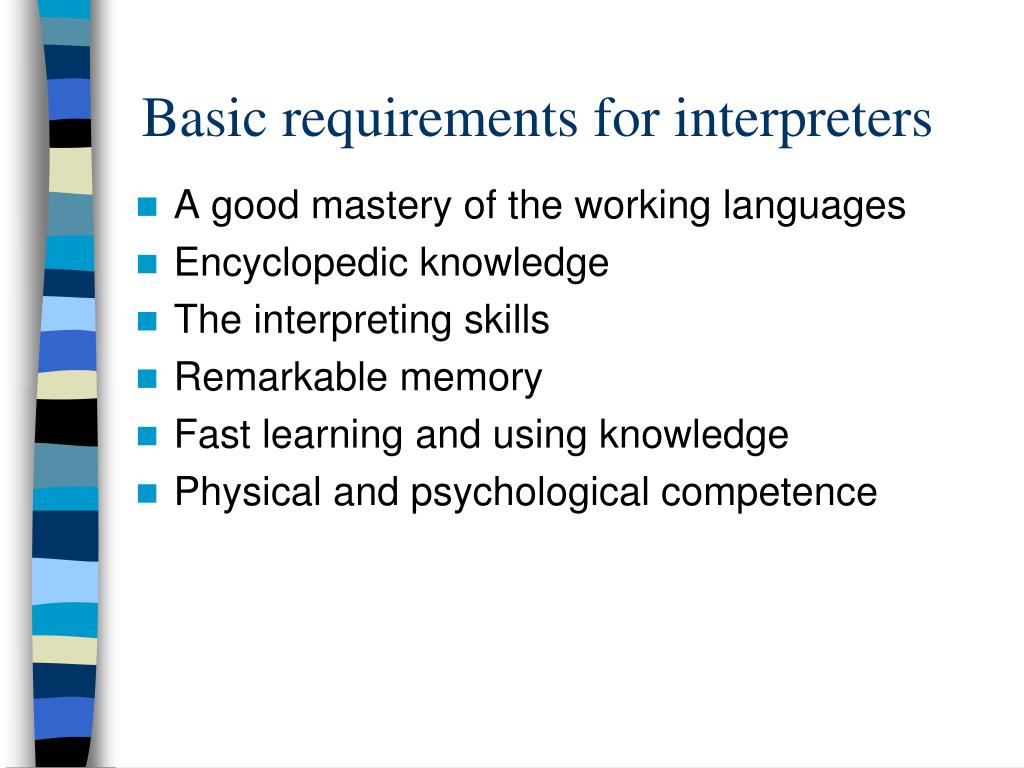 Basic requirements for interpreters

- A good mastery of the working languages
- Encyclopedic knowledge
- The interpreting skills
- Remarkable memory
- Fast learning and using knowledge
- Physical and psychological competence